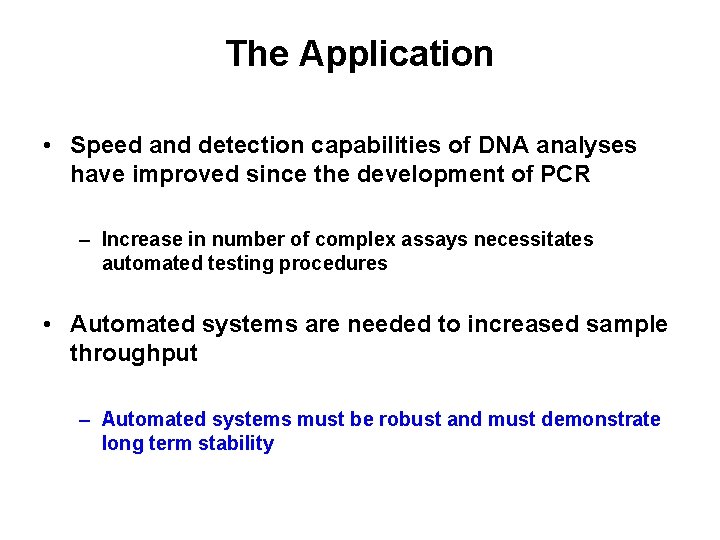 The Application

• Speed and detection capabilities of DNA analyses have improved since the development of PCR

– Increase in number of complex assays necessitates automated testing procedures

• Automated systems are needed to increased sample throughput

– Automated systems must be robust and must demonstrate long term stability